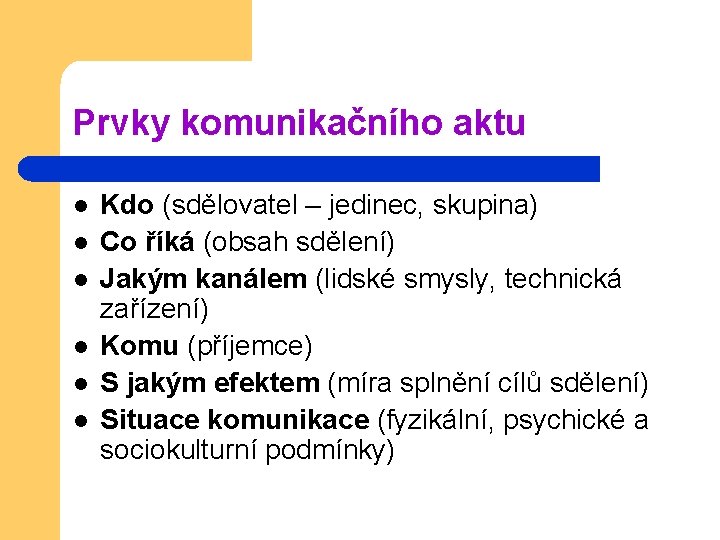 Prvky komunikačního aktu

- Kdo (sdělovatel – jedinec, skupina)
- Co říká (obsah sdělení)
- Jakým kanálem (lidské smysly, technická zařízení)
- Komu (příjemce)
- S jakým efektem (míra splnění cílů sdělení)
- Situace komunikace (fyzikální, psychické a sociokulturní podmínky)